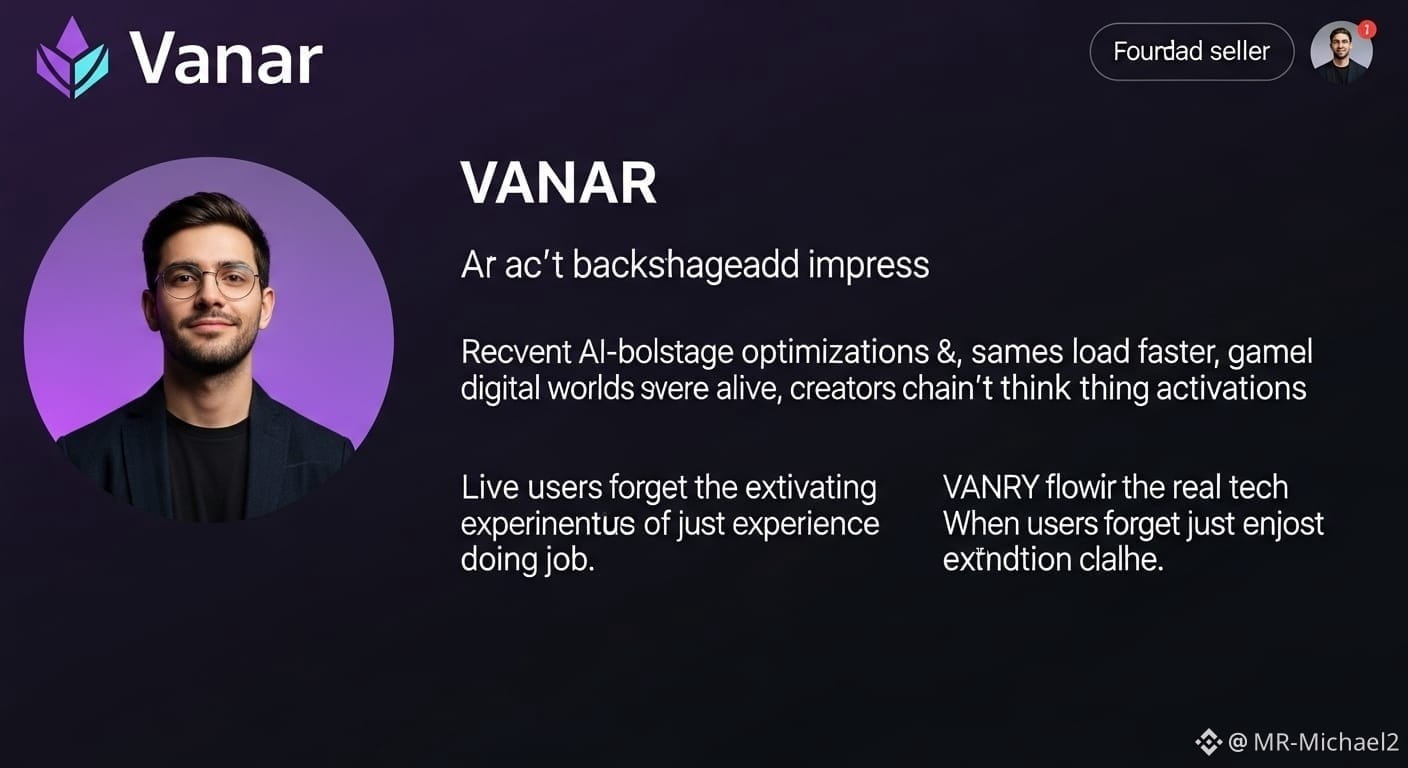 Vanar

Fourdad seller

1

VANAR

Ar ac't backshageadd impress

Recvent AI-bolstage optimizations &, sames load faster, gamel digital worlds svere alive, creators chain't think thing activations

Live users forget the extivating experinentus of just experience doing job.

VANRY flowir the real tech When users forget just enjost extndtion clalhe.

@ MR-Michael2